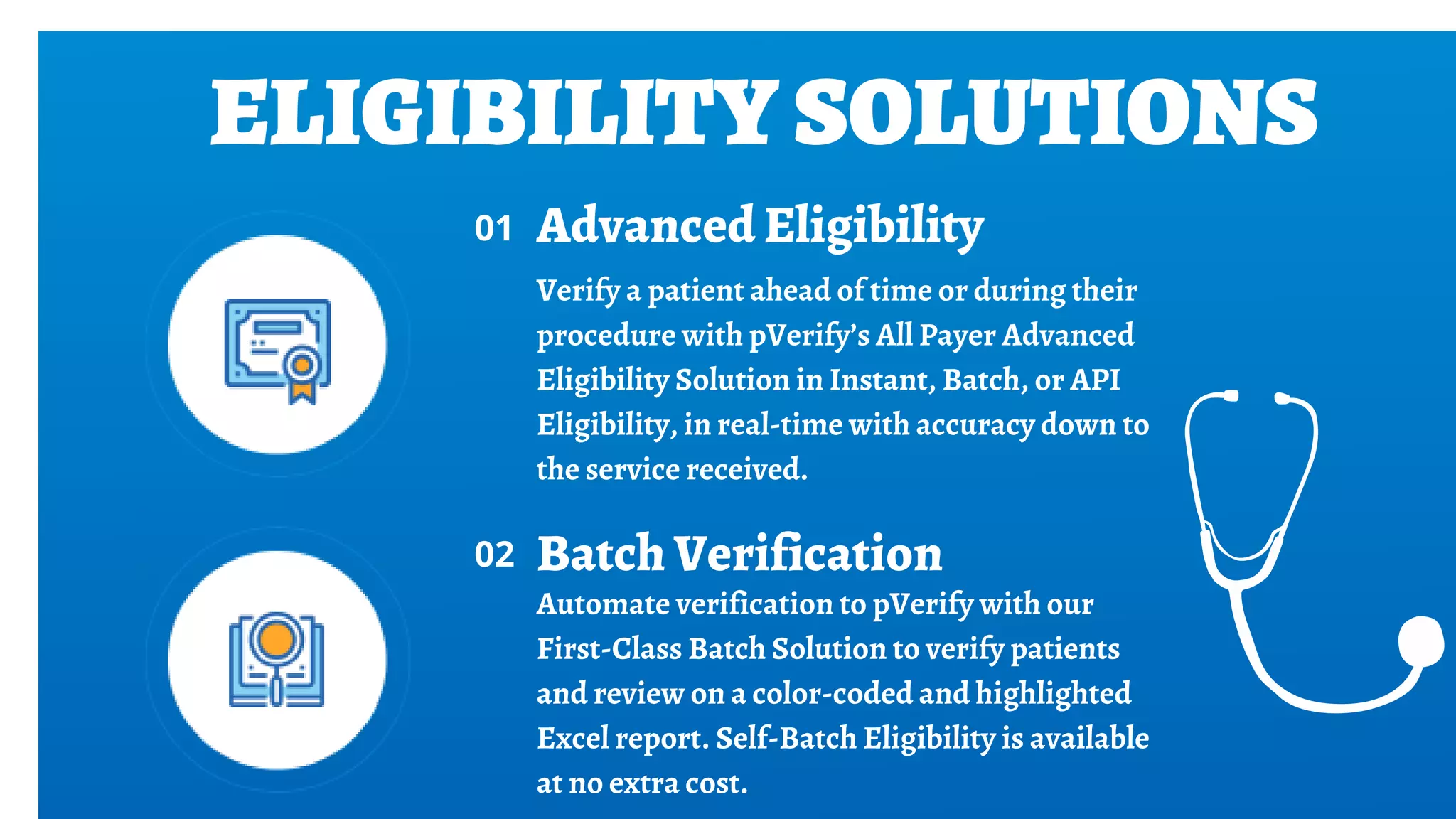 ELIGIBILITY SOLUTIONS

01 Advanced Eligibility

Verify a patient ahead of time or during their procedure with pVerify's All Payer Advanced Eligibility Solution in Instant, Batch, or API Eligibility, in real-time with accuracy down to the service received.

02 Batch Verification

Automate verification to pVerify with our First-Class Batch Solution to verify patients and review on a color-coded and highlighted Excel report. Self-Batch Eligibility is available at no extra cost.